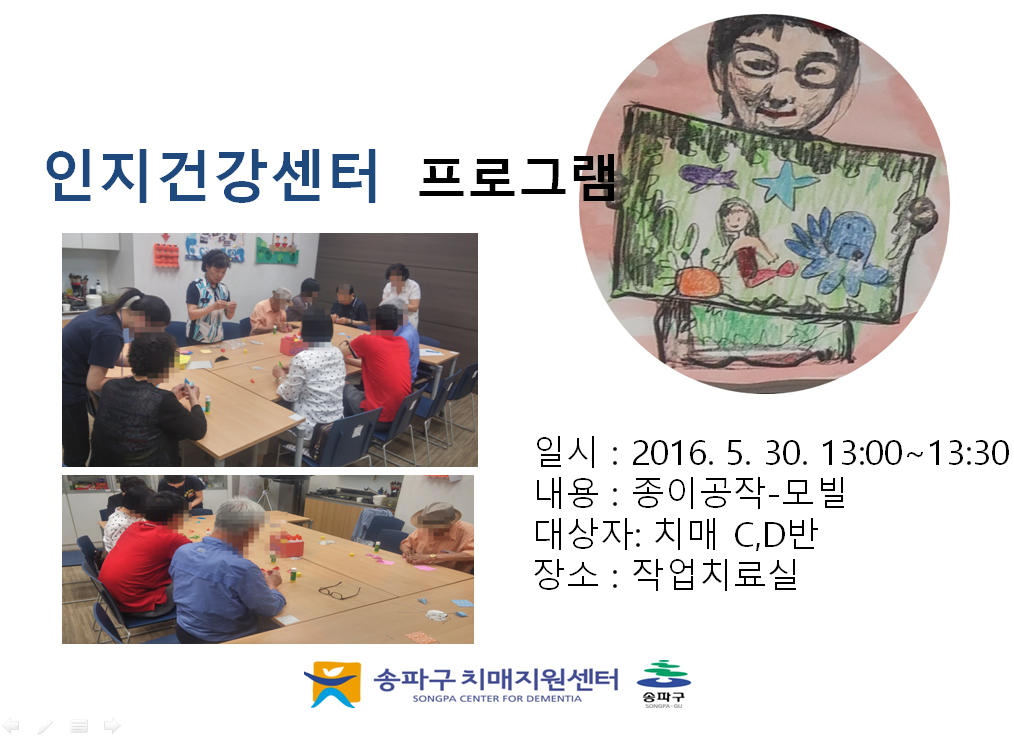 인지건강센터 프로그램

일시 : 2016. 5. 30. 13:00~13:30
내용 : 종이공작-모빌
대상자: 치매 C,D반
장소 : 작업치료실

송파구 치매지원센터
SONGPA CENTER FOR DEMENTIA
송파구
SONGPA-GU